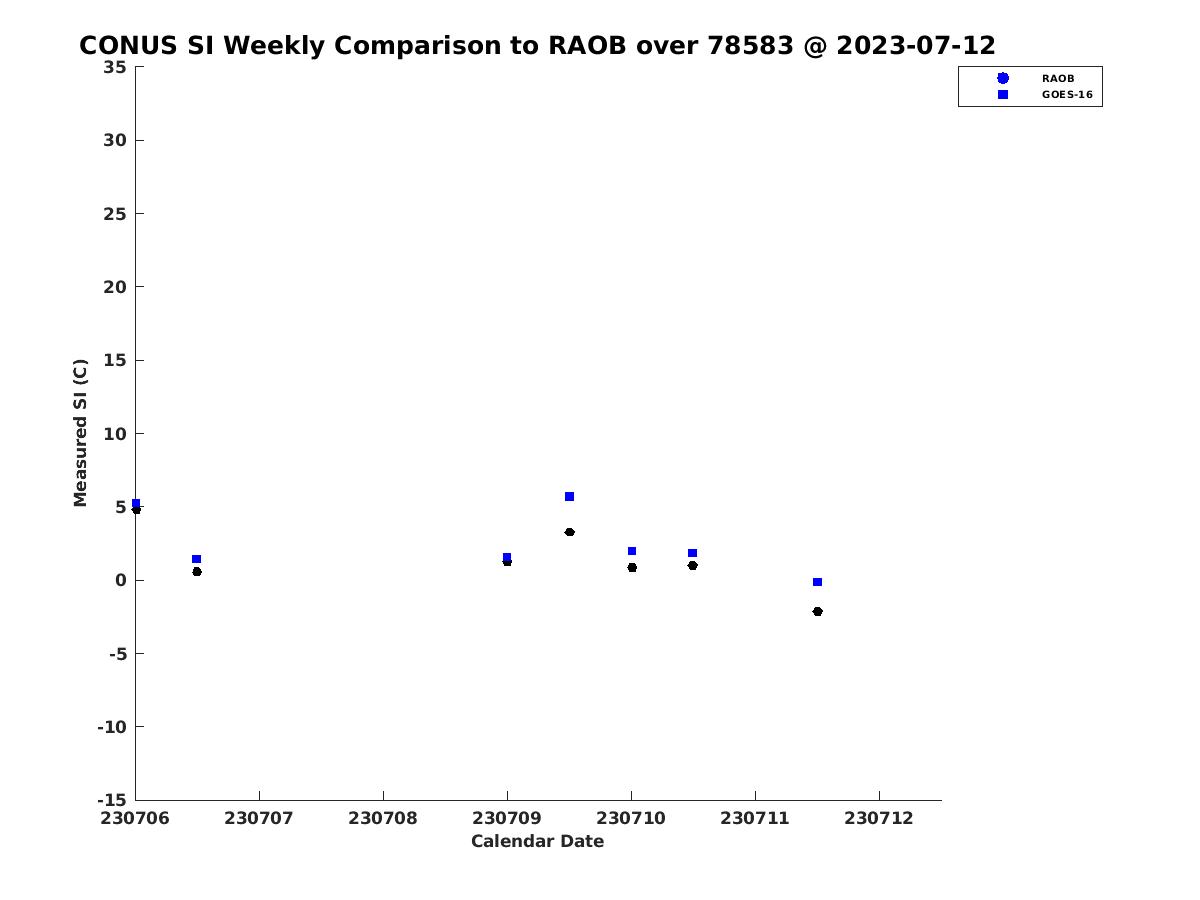 CONUS SI Weekly Comparison to RAOB over 78583 @ 2023-07-12

RAOB
GOES-16

Measured SI (C)

35
30
25
20
15
10
5
0
-5
-10
-15

230706 230707 230708 230709 230710 230711 230712

Calendar Date